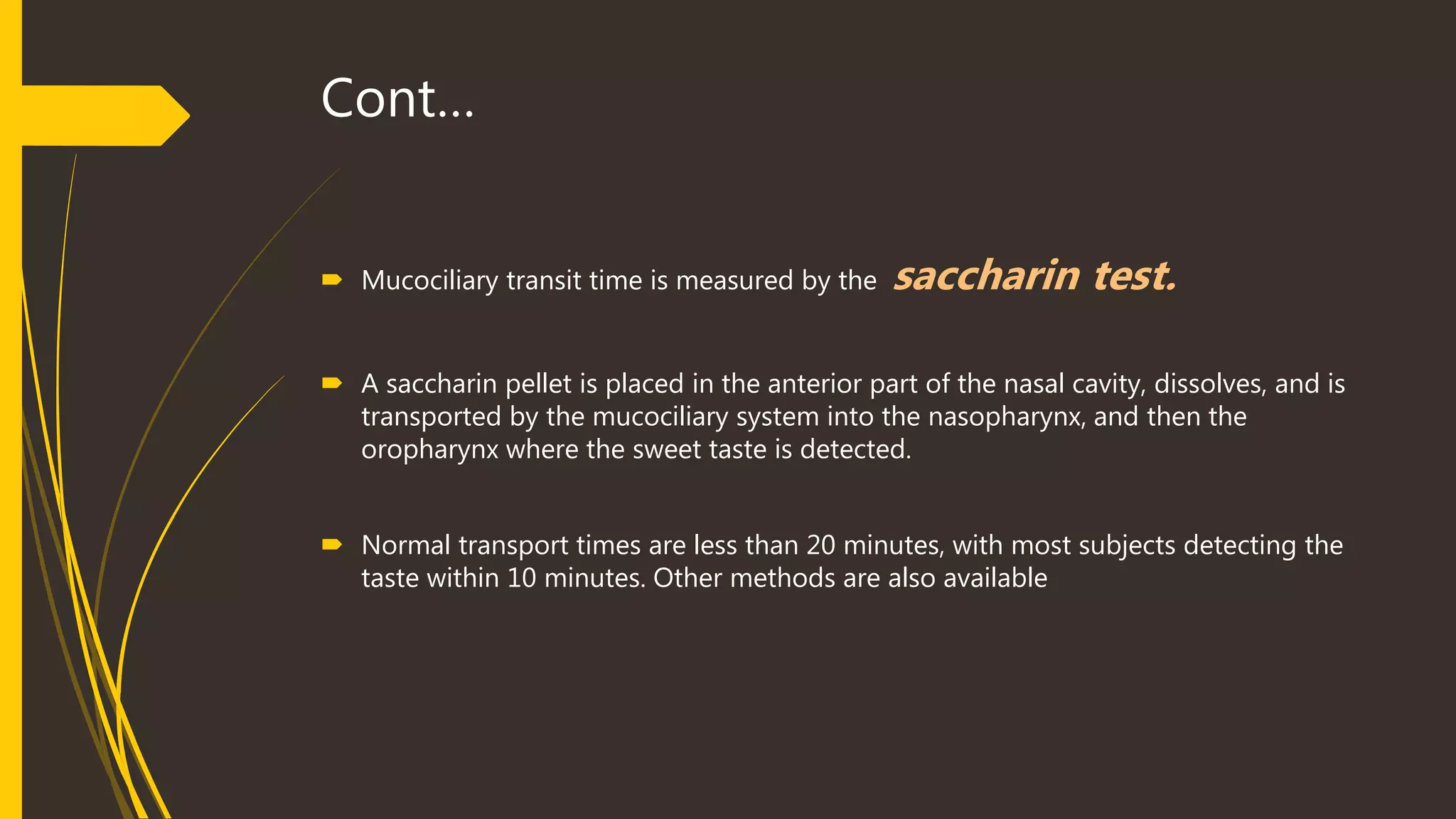 Cont…

Mucociliary transit time is measured by the saccharin test.

A saccharin pellet is placed in the anterior part of the nasal cavity, dissolves, and is transported by the mucociliary system into the nasopharynx, and then the oropharynx where the sweet taste is detected.

Normal transport times are less than 20 minutes, with most subjects detecting the taste within 10 minutes. Other methods are also available